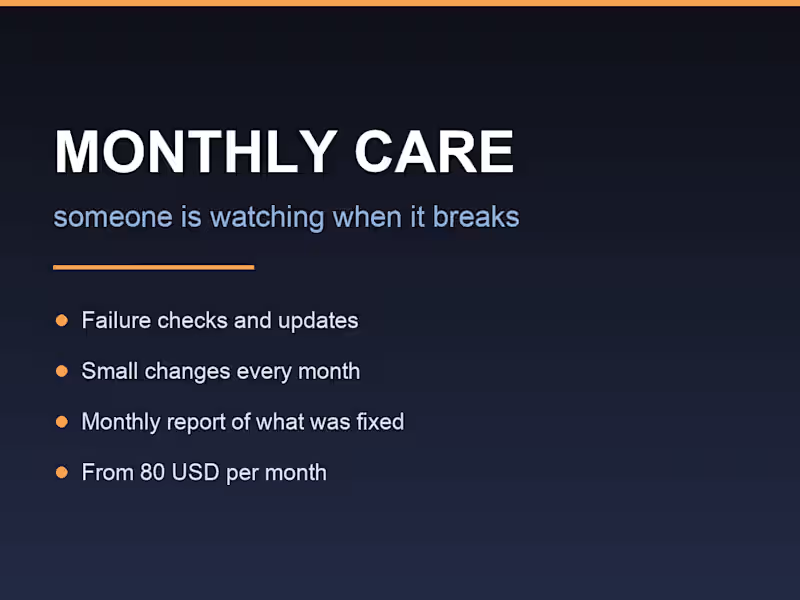 MONTHLY CARE

someone is watching when it breaks

- Failure checks and updates
- Small changes every month
- Monthly report of what was fixed
- From 80 USD per month